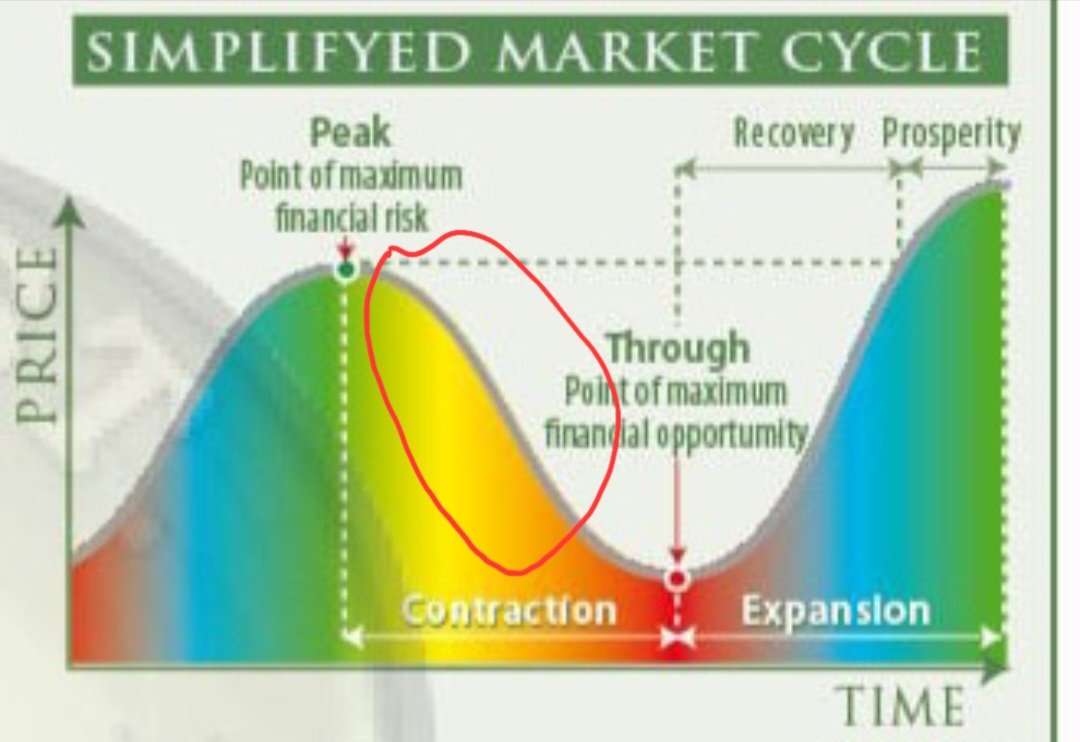 SIMPLIFYED MARKET CYCLE

Peak
Point of maximum financial risk

Recovery Prosperity

PRICE

Through
Point of maximum financial opportumity

Contraction

Expansion

TIME